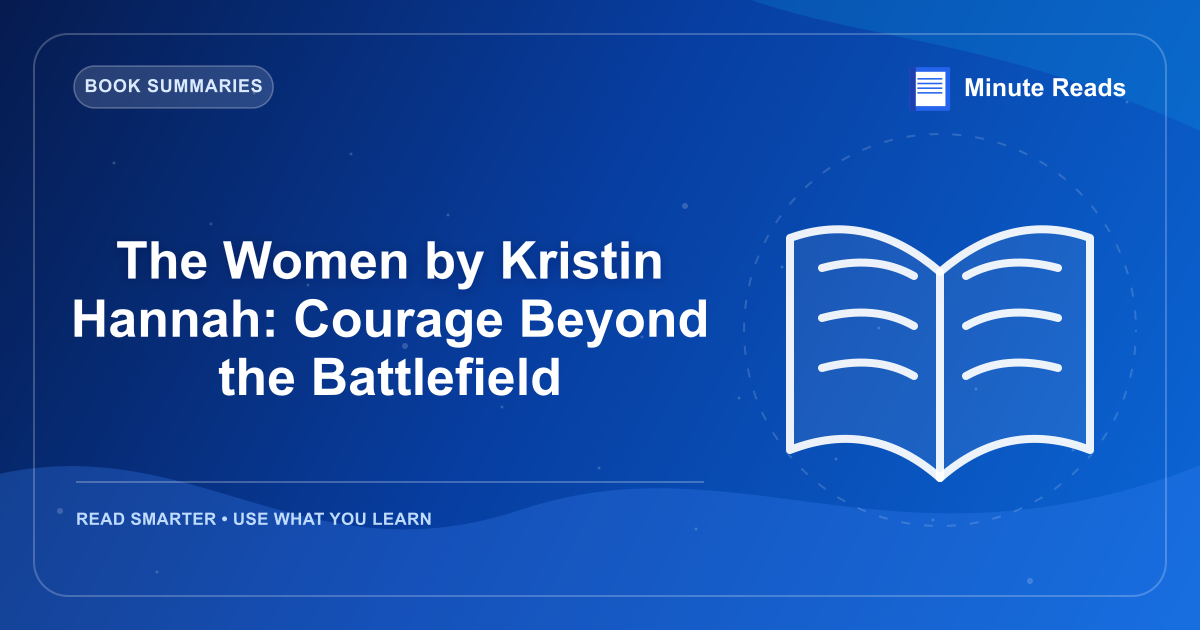 BOOK SUMMARIES

Minute Reads

The Women by Kristin Hannah: Courage Beyond the Battlefield

READ SMARTER • USE WHAT YOU LEARN